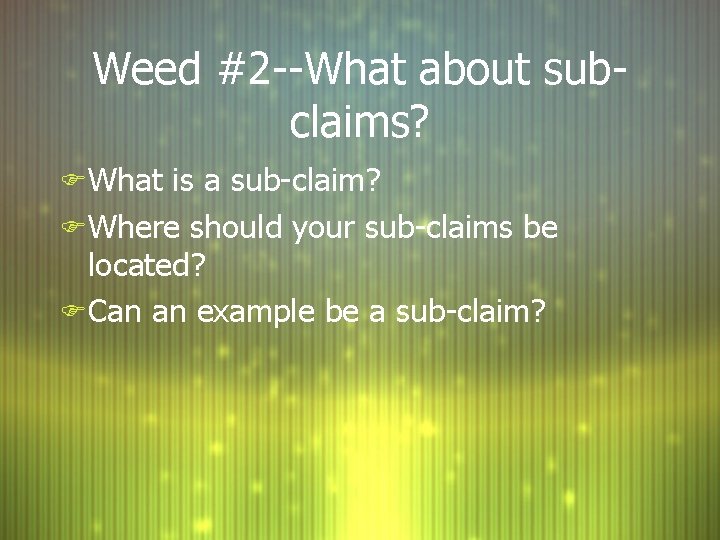 Weed #2--What about sub-claims?

What is a sub-claim?

Where should your sub-claims be located?

Can an example be a sub-claim?